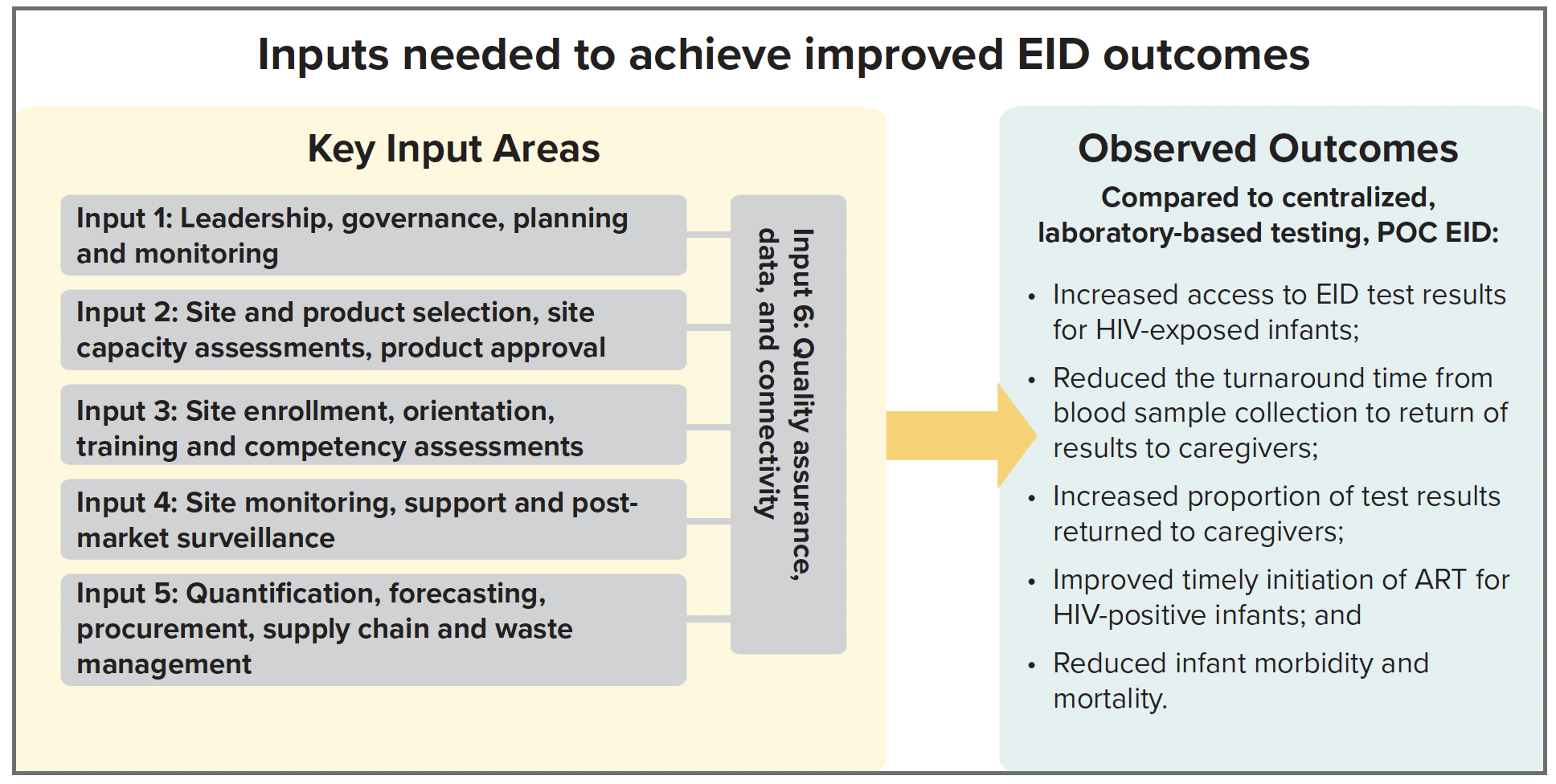 Inputs needed to achieve improved EID outcomes

Key Input Areas

Input 1: Leadership, governance, planning and monitoring

Input 2: Site and product selection, site capacity assessments, product approval

Input 3: Site enrollment, orientation, training and competency assessments

Input 4: Site monitoring, support and post-market surveillance

Input 5: Quantification, forecasting, procurement, supply chain and waste management

Input 6: Quality assurance, data, and connectivity

Observed Outcomes

Compared to centralized, laboratory-based testing, POC EID:

• Increased access to EID test results for HIV-exposed infants;

• Reduced the turnaround time from blood sample collection to return of results to caregivers;

• Increased proportion of test results returned to caregivers;

• Improved timely initiation of ART for HIV-positive infants; and

• Reduced infant morbidity and mortality.